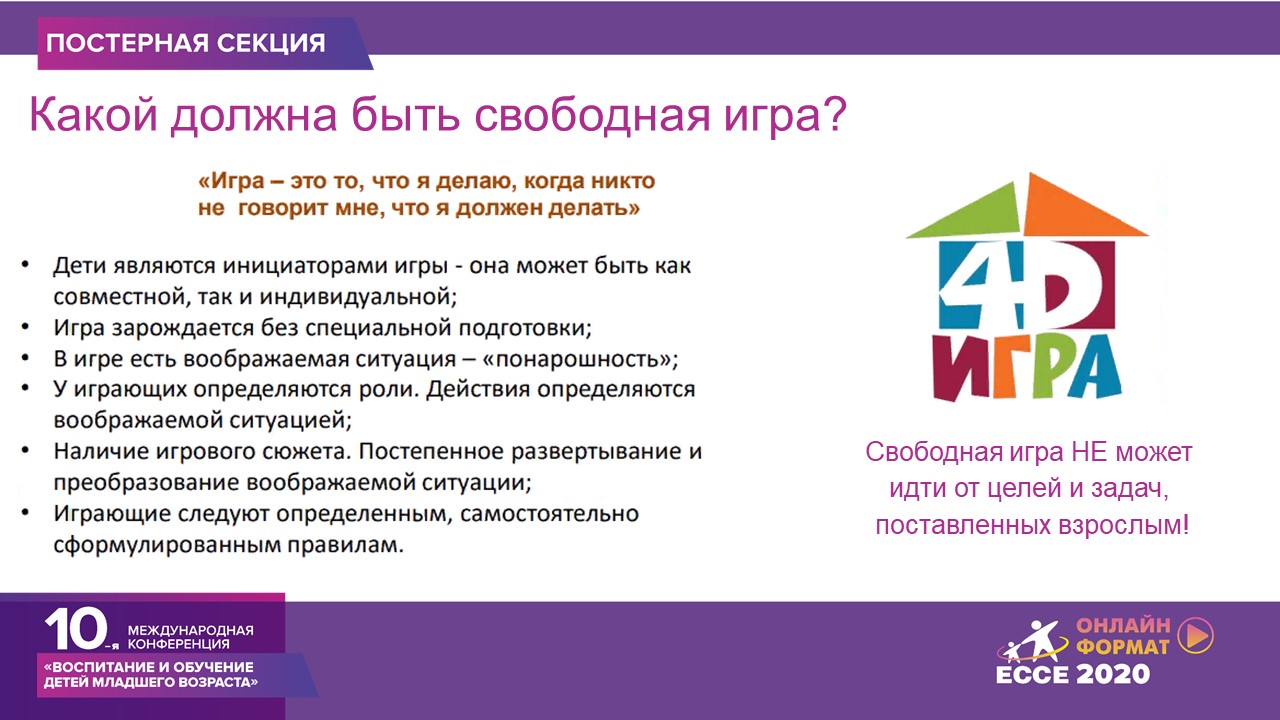 ПОСТЕРНАЯ СЕКЦИЯ

Какой должна быть свободная игра?

«Игра – это то, что я делаю, когда никто не говорит мне, что я должен делать»

• Дети являются инициаторами игры - она может быть как совместной, так и индивидуальной;
• Игра зарождается без специальной подготовки;
• В игре есть воображаемая ситуация – «понарошность»;
• У играющих определяются роли. Действия определяются воображаемой ситуацией;
• Наличие игрового сюжета. Постепенное развертывание и преобразование воображаемой ситуации;
• Играющие следуют определенным, самостоятельно сформулированным правилам.

4D ИГРА

Свободная игра НЕ может идти от целей и задач, поставленных взрослым!

10-я МЕЖДУНАРОДНАЯ КОНФЕРЕНЦИЯ
«ВОСПИТАНИЕ И ОБУЧЕНИЕ ДЕТЕЙ МЛАДШЕГО ВОЗРАСТА»

ОНЛАЙН ФОРМАТ
ECCE 2020